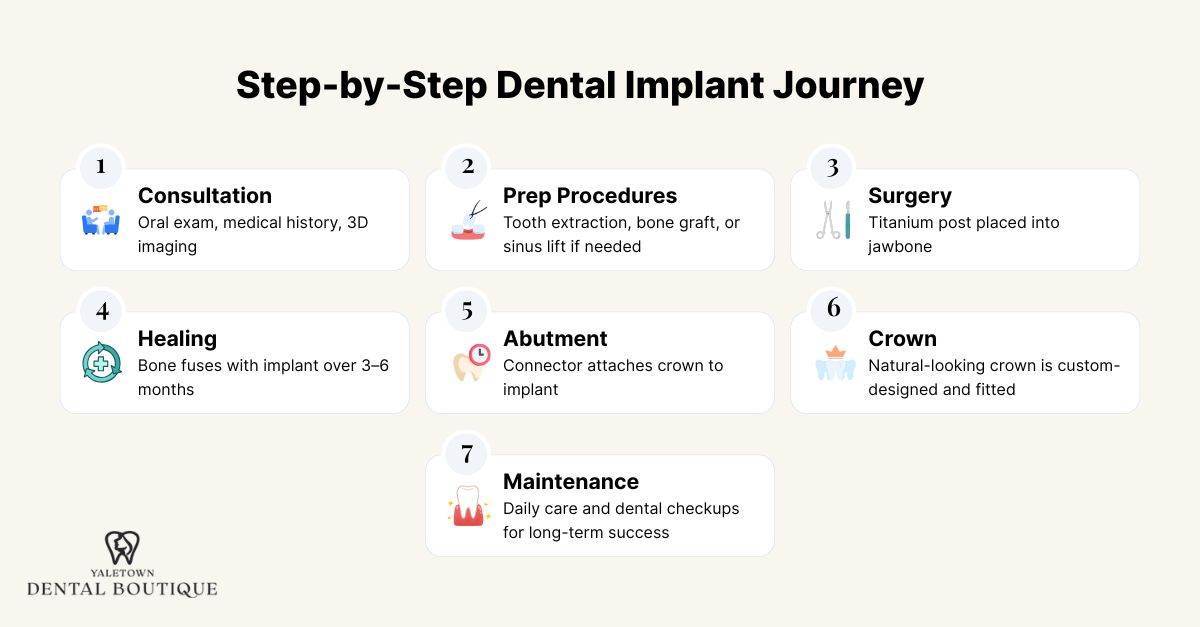 Step-by-Step Dental Implant Journey

1
Consultation
Oral exam, medical history, 3D imaging

2
Prep Procedures
Tooth extraction, bone graft, or sinus lift if needed

3
Surgery
Titanium post placed into jawbone

4
Healing
Bone fuses with implant over 3–6 months

5
Abutment
Connector attaches crown to implant

6
Crown
Natural-looking crown is custom-designed and fitted

7
Maintenance
Daily care and dental checkups for long-term success

YALETOWN
DENTAL BOUTIQUE